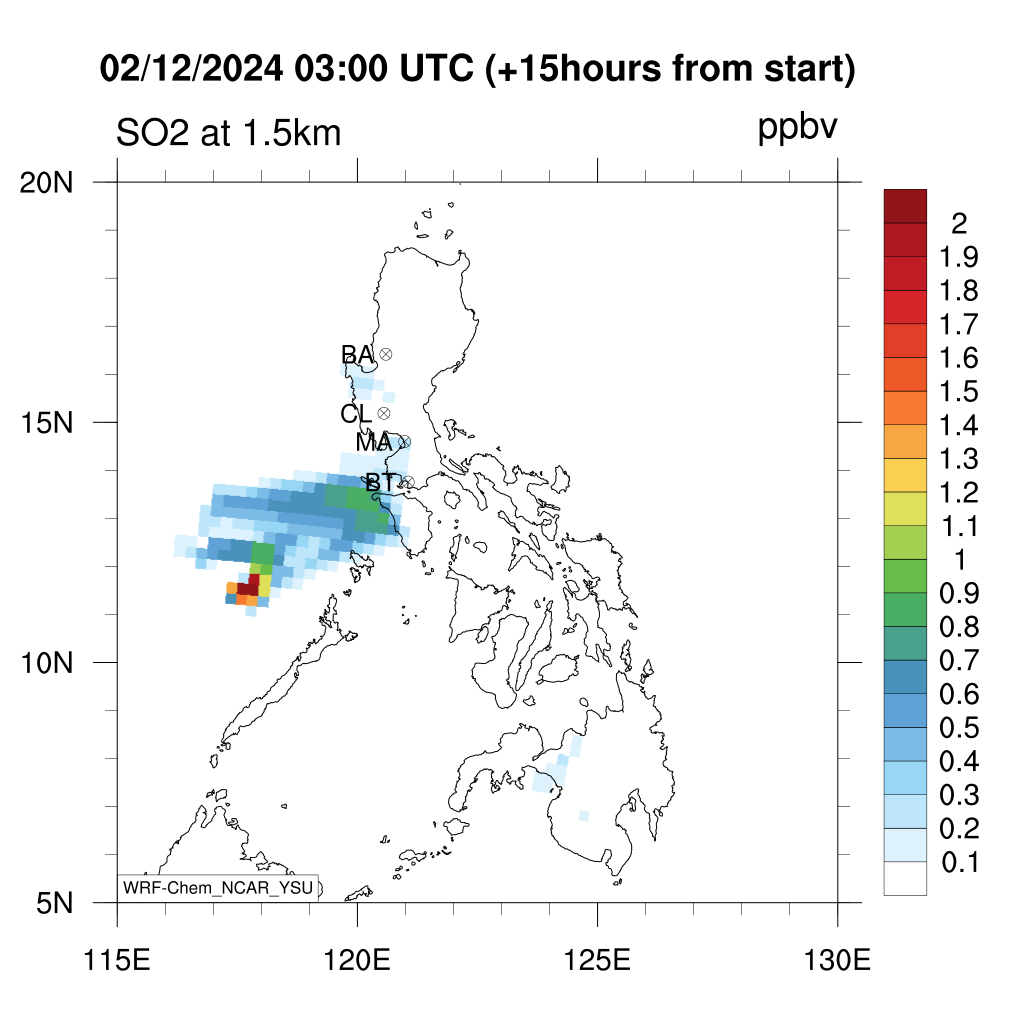 02/12/2024 03:00 UTC (+15hours from start)

SO2 at 1.5km

ppbv

20N
15N
10N
5N

BA
CL
MA
BT

WRF-Chem_NCAR_YSU

115E
120E
125E
130E

2
1.9
1.8
1.7
1.6
1.5
1.4
1.3
1.2
1.1
1
0.9
0.8
0.7
0.6
0.5
0.4
0.3
0.2
0.1